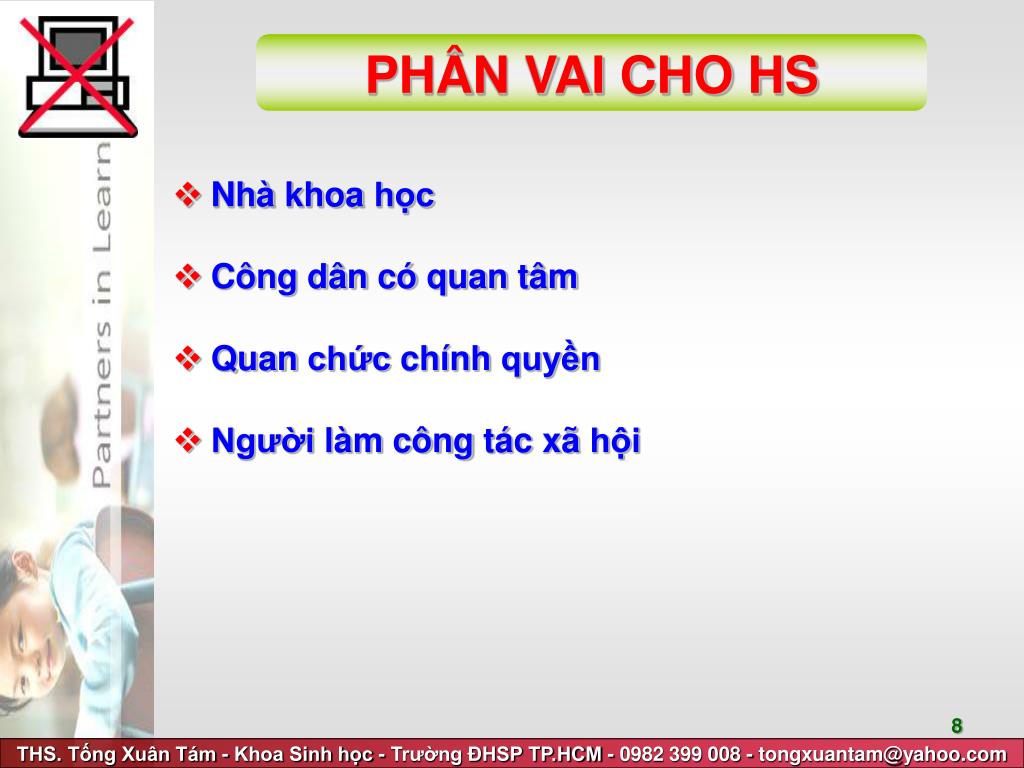 Partners in Learn

PHÂN VAI CHO HS

❖ Nhà khoa học

❖ Công dân có quan tâm

❖ Quan chức chính quyền

❖ Người làm công tác xã hội

8

THS. Tống Xuân Tám - Khoa Sinh học - Trường ĐHSP TP.HCM - 0982 399 008 - tongxuantam@yahoo.com